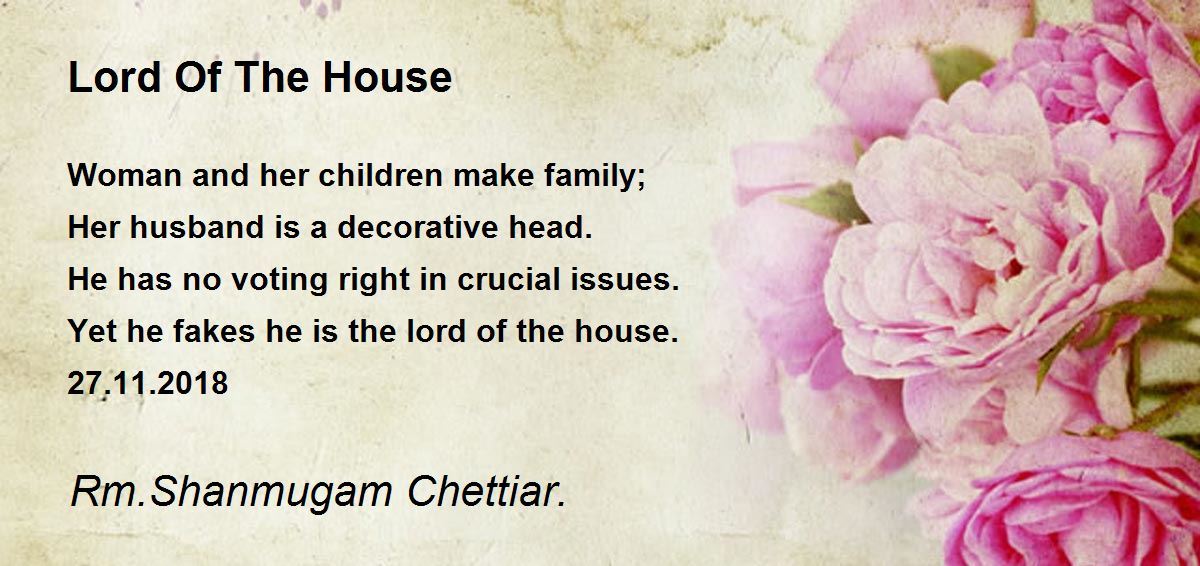 Lord Of The House

Woman and her children make family;
Her husband is a decorative head.
He has no voting right in crucial issues.
Yet he fakes he is the lord of the house.
27.11.2018

Rm.Shanmugam Chettiar.